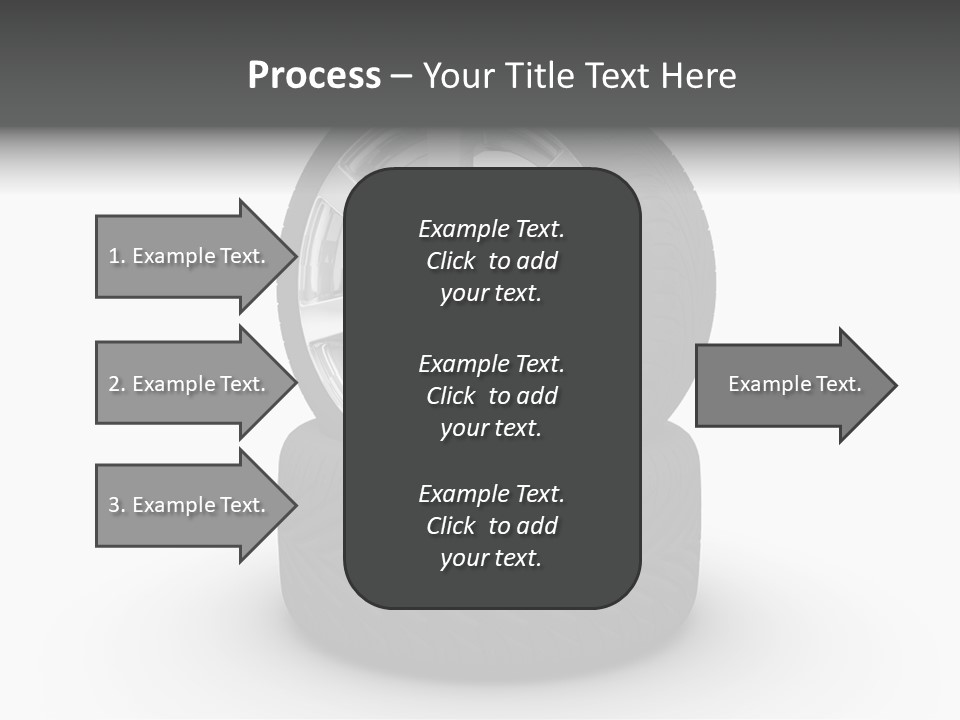 Process – Your Title Text Here

1. Example Text.

2. Example Text.

3. Example Text.

Example Text. Click to add your text.

Example Text. Click to add your text.

Example Text. Click to add your text.

Example Text.